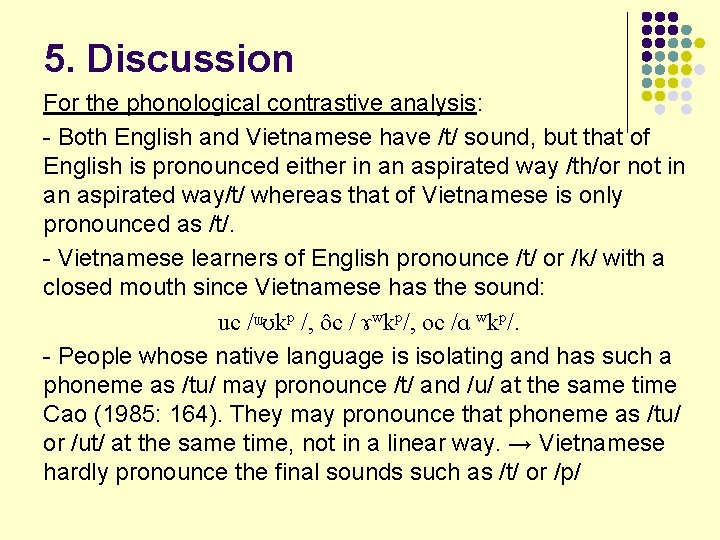 5. Discussion

For the phonological contrastive analysis:

- Both English and Vietnamese have /t/ sound, but that of English is pronounced either in an aspirated way /th/or not in an aspirated way/t/ whereas that of Vietnamese is only pronounced as /t/.

- Vietnamese learners of English pronounce /t/ or /k/ with a closed mouth since Vietnamese has the sound:

uc /ɯʊkᵖ /, ôc / ɤʷkᵖ/, oc /ɑ ʷkᵖ/.

- People whose native language is isolating and has such a phoneme as /tu/ may pronounce /t/ and /u/ at the same time Cao (1985: 164). They may pronounce that phoneme as /tu/ or /ut/ at the same time, not in a linear way. → Vietnamese hardly pronounce the final sounds such as /t/ or /p/